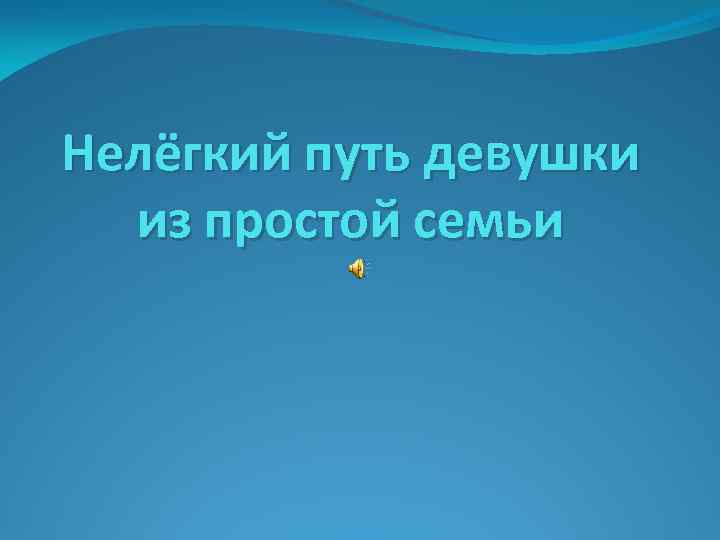 Нелёгкий путь девушки из простой семьи